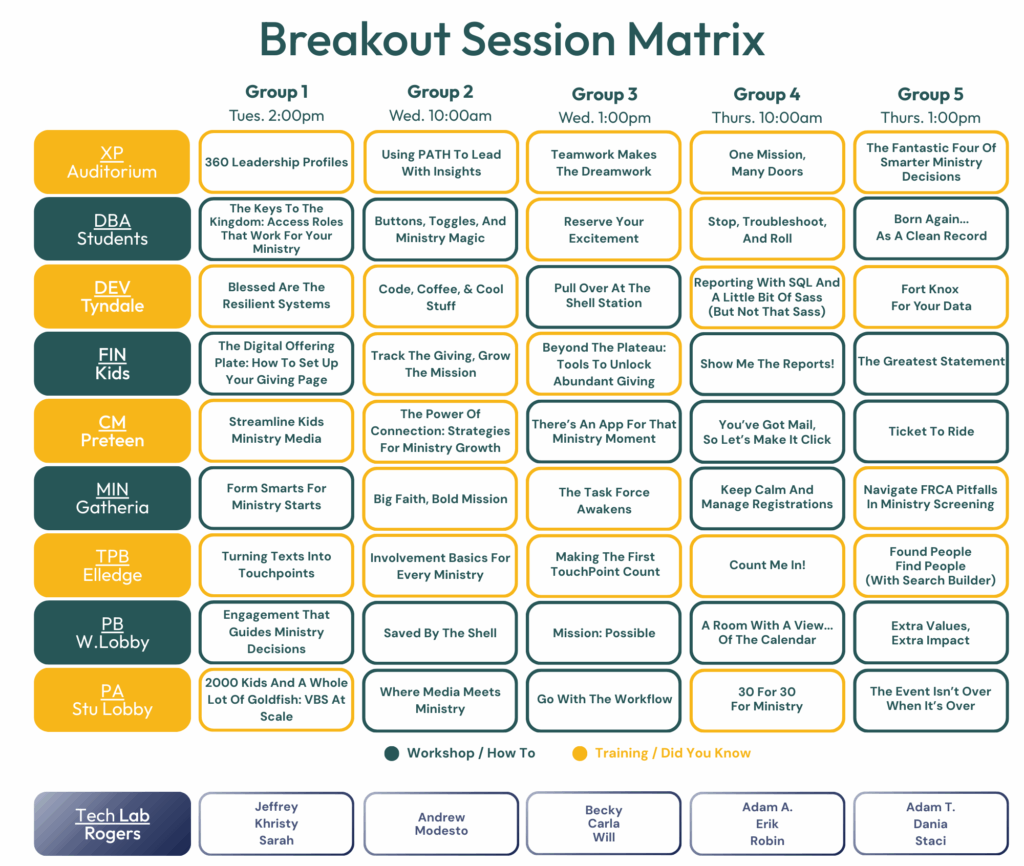 Breakout Session Matrix

| | Group 1 Tues. 2:00pm | Group 2 Wed. 10:00am | Group 3 Wed. 1:00pm | Group 4 Thurs. 10:00am | Group 5 Thurs. 1:00pm |
|---|---|---|---|---|---|
| XP Auditorium | 360 Leadership Profiles | Using PATH To Lead With Insights | Teamwork Makes The Dreamwork | One Mission, Many Doors | The Fantastic Four Of Smarter Ministry Decisions |
| DBA Students | The Keys To The Kingdom: Access Roles That Work For Your Ministry | Buttons, Toggles, And Ministry Magic | Reserve Your Excitement | Stop, Troubleshoot, And Roll | Born Again... As A Clean Record |
| DEV Tyndale | Blessed Are The Resilient Systems | Code, Coffee, & Cool Stuff | Pull Over At The Shell Station | Reporting With SQL And A Little Bit Of Sass (But Not That Sass) | Fort Knox For Your Data |
| FIN Kids | The Digital Offering Plate: How To Set Up Your Giving Page | Track The Giving, Grow The Mission | Beyond The Plateau: Tools To Unlock Abundant Giving | Show Me The Reports! | The Greatest Statement |
| CM Preteen | Streamline Kids Ministry Media | The Power Of Connection: Strategies For Ministry Growth | There's An App For That Ministry Moment | You've Got Mail, So Let's Make It Click | Ticket To Ride |
| MIN Gatheria | Form Smarts For Ministry Starts | Big Faith, Bold Mission | The Task Force Awakens | Keep Calm And Manage Registrations | Navigate FRCA Pitfalls In Ministry Screening |
| TPB Elledge | Turning Texts Into Touchpoints | Involvement Basics For Every Ministry | Making The First TouchPoint Count | Count Me In! | Found People Find People (With Search Builder) |
| PB W.Lobby | Engagement That Guides Ministry Decisions | Saved By The Shell | Mission: Possible | A Room With A View... Of The Calendar | Extra Values, Extra Impact |
| PA Stu Lobby | 2000 Kids And A Whole Lot Of Goldfish: VBS At Scale | Where Media Meets Ministry | Go With The Workflow | 30 For 30 For Ministry | The Event Isn't Over When It's Over |

Workshop / How To   Training / Did You Know

| Tech Lab Rogers | Jeffrey Khristy Sarah | Andrew Modesto | Becky Carla Will | Adam A. Erik Robin | Adam T. Dania Staci |
|---|---|---|---|---|---|